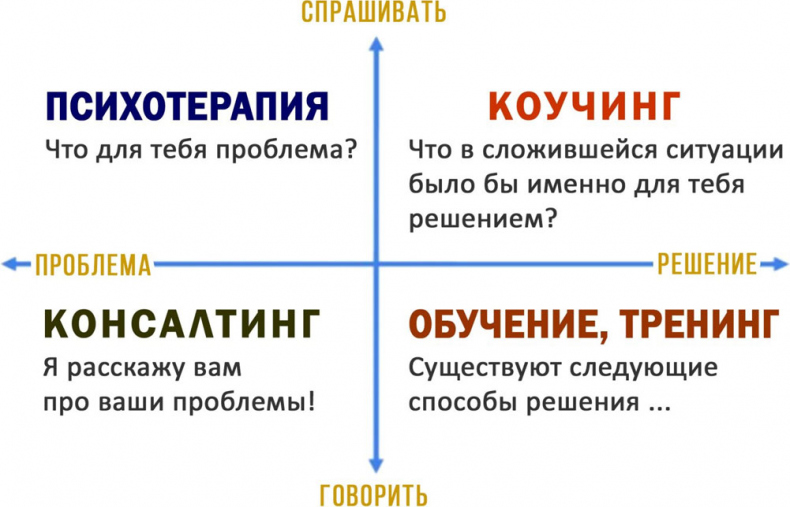 СПРАШИВАТЬ

ПСИХОТЕРАПИЯ
Что для тебя проблема?

КОУЧИНГ
Что в сложившейся ситуации было бы именно для тебя решением?

ПРОБЛЕМА

РЕШЕНИЕ

КОНСАЛТИНГ
Я расскажу вам про ваши проблемы!

ОБУЧЕНИЕ, ТРЕНИНГ
Существуют следующие способы решения ...

ГОВОРИТЬ